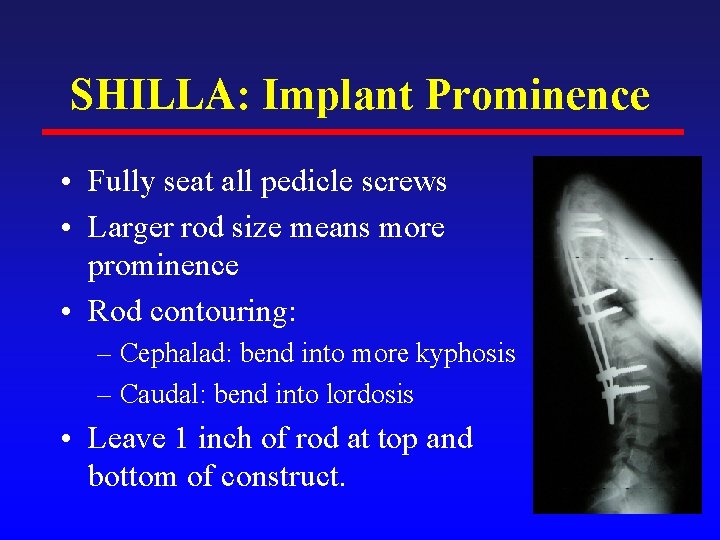 SHILLA: Implant Prominence

• Fully seat all pedicle screws
• Larger rod size means more prominence
• Rod contouring:
  – Cephalad: bend into more kyphosis
  – Caudal: bend into lordosis
• Leave 1 inch of rod at top and bottom of construct.